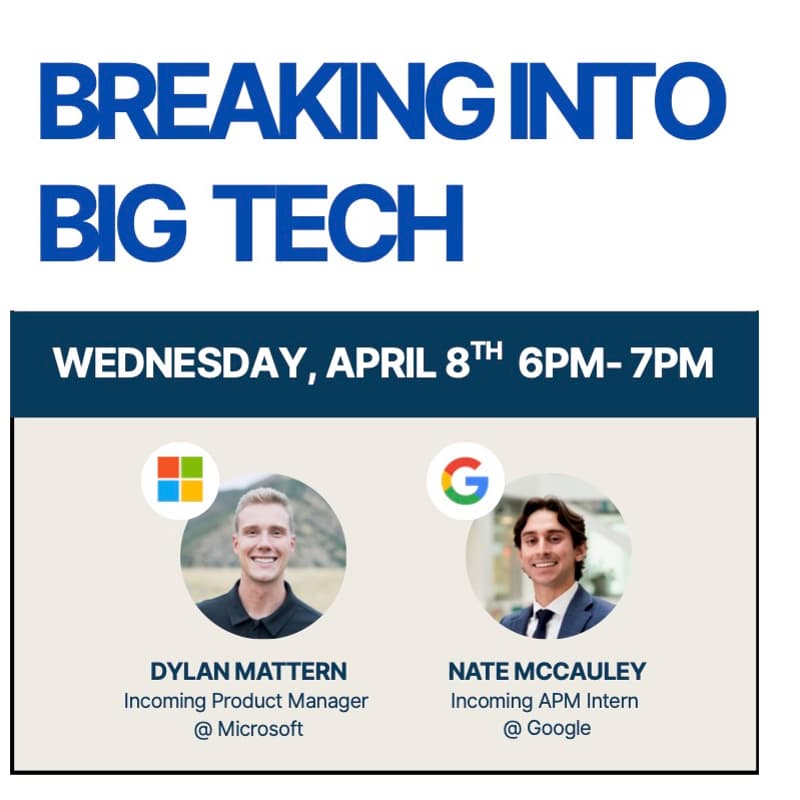 BREAKING INTO BIG TECH

WEDNESDAY, APRIL 8$^{TH}$ 6PM- 7PM

G

DYLAN MATTERN
Incoming Product Manager
@ Microsoft

NATE MCCAULEY
Incoming APM Intern
@ Google